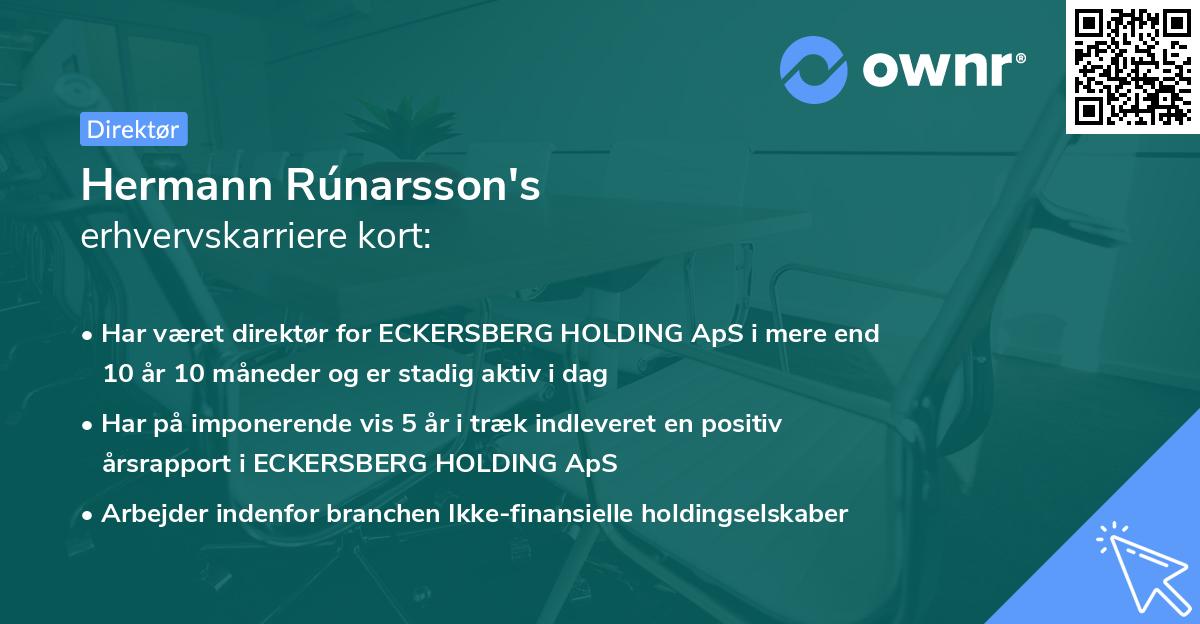 ownr®

Direktør

Hermann Rúnarsson's
erhvervskarriere kort:

• Har været direktør for ECKERSBERG HOLDING ApS i mere end 10 år 10 måneder og er stadig aktiv i dag

• Har på imponerende vis 5 år i træk indleveret en positiv årsrapport i ECKERSBERG HOLDING ApS

• Arbejder indenfor branchen Ikke-finansielle holdingselskaber